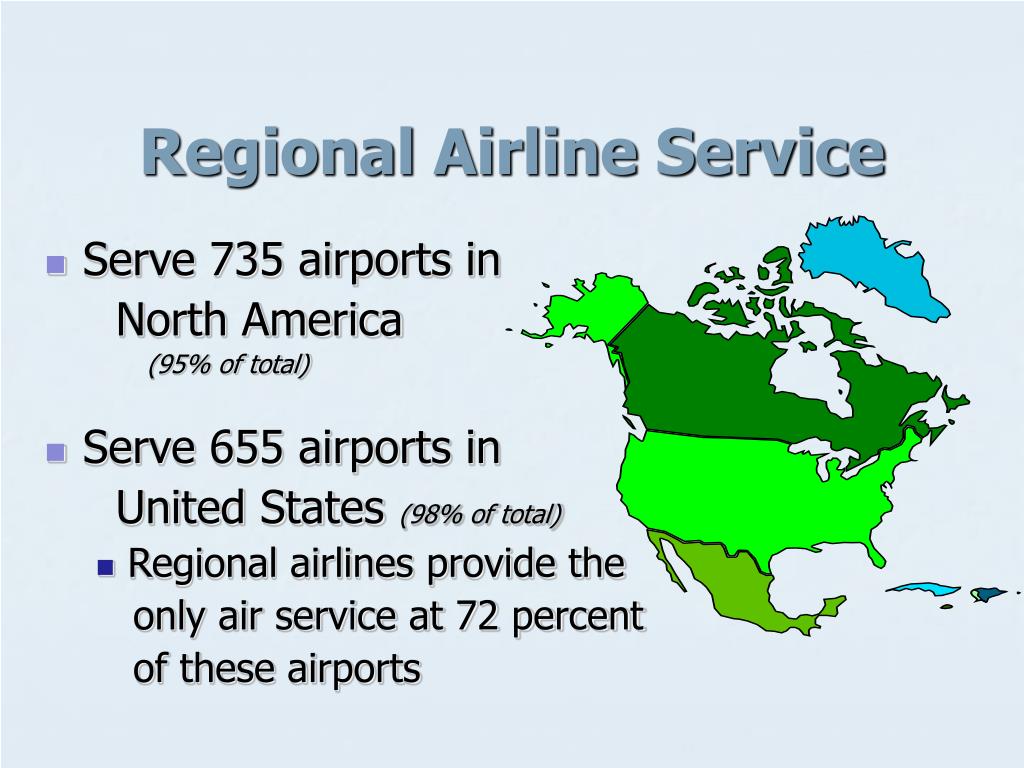 Regional Airline Service

• Serve 735 airports in North America (95% of total)

• Serve 655 airports in United States (98% of total)
• Regional airlines provide the only air service at 72 percent of these airports